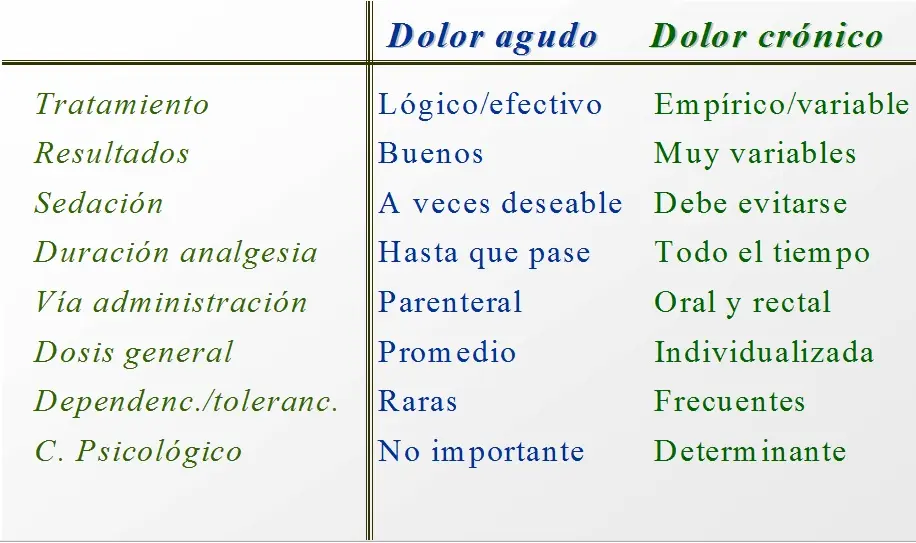 |  | Dolor agudo | Dolor crónico |
|---|---|---|
| Tratamiento | Lógico/efectivo | Empírico/variable |
| Resultados | Buenos | Muy variables |
| Sedación | A veces deseable | Debe evitarse |
| Duración analgesia | Hasta que pase | Todo el tiempo |
| Vía administración | Parenteral | Oral y rectal |
| Dosis general | Promedio | Individualizada |
| Dependenc./toleranc. | Raras | Frecuentes |
| C. Psicológico | No importante | Determinante |